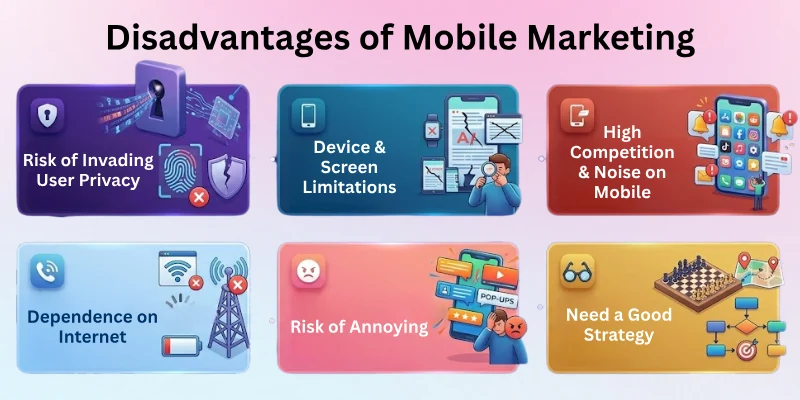 Disadvantages of Mobile Marketing

Risk of Invading User Privacy

Device & Screen Limitations

A/

High Competition & Noise on Mobile

Dependence on Internet

Risk of Annoying

POP-UPS

Need a Good Strategy